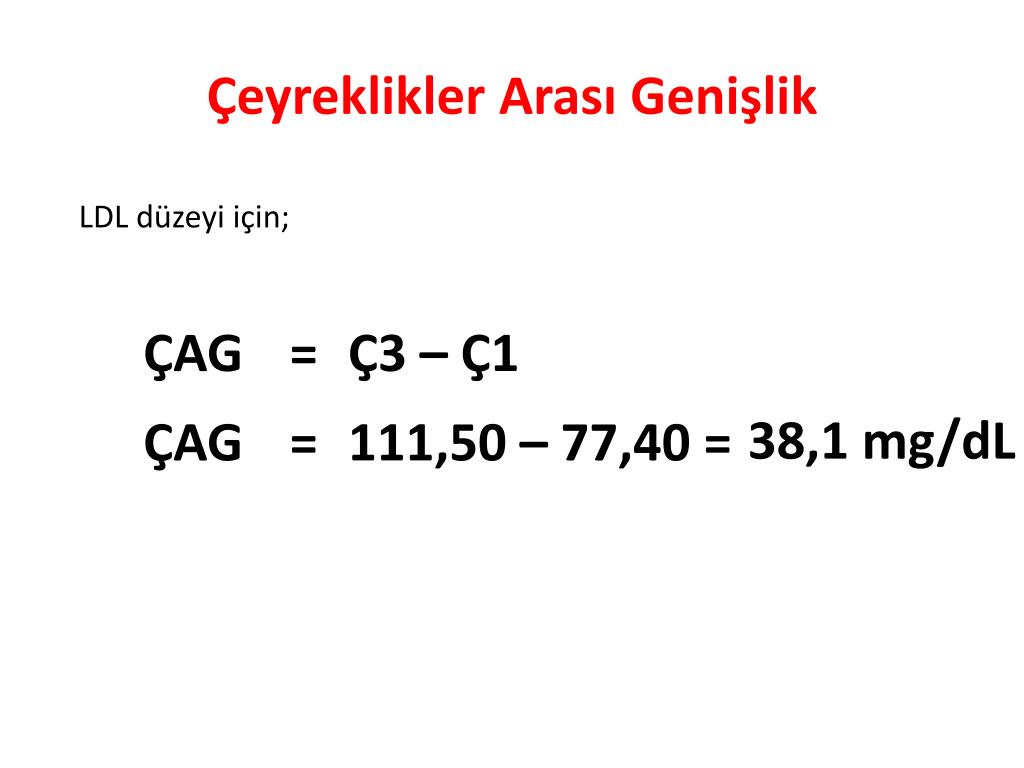 Çeyreklikler Arası Genişlik

LDL düzeyi için;

ÇAG = Ç3 – Ç1

ÇAG = 111,50 – 77,40 = 38,1 mg/dL